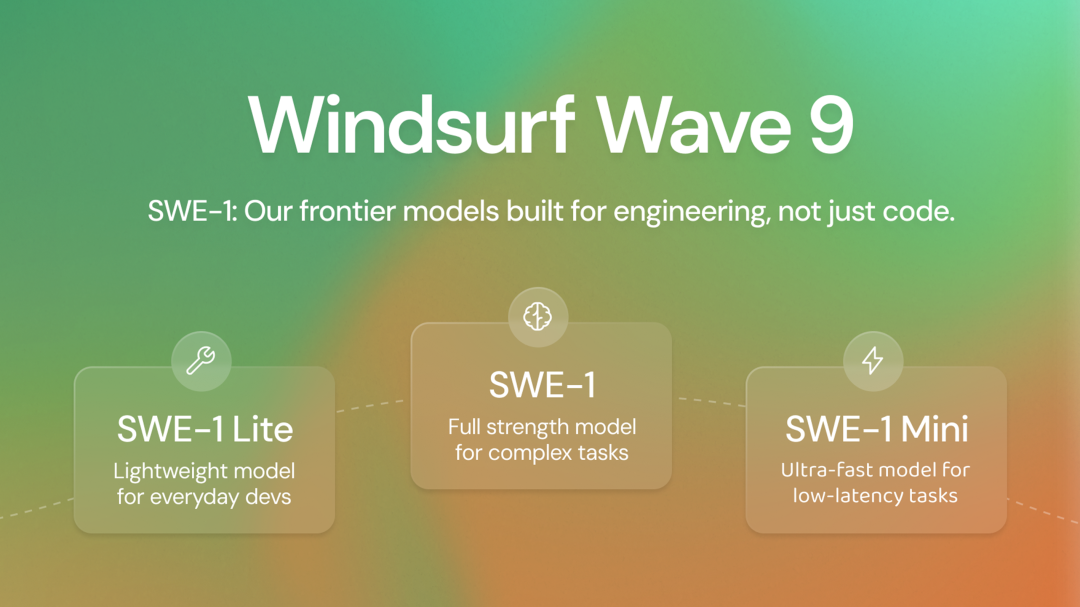 Windsurf Wave 9

SWE-1: Our frontier models built for engineering, not just code.

SWE-1 Lite
Lightweight model for everyday devs

SWE-1
Full strength model for complex tasks

SWE-1 Mini
Ultra-fast model for low-latency tasks